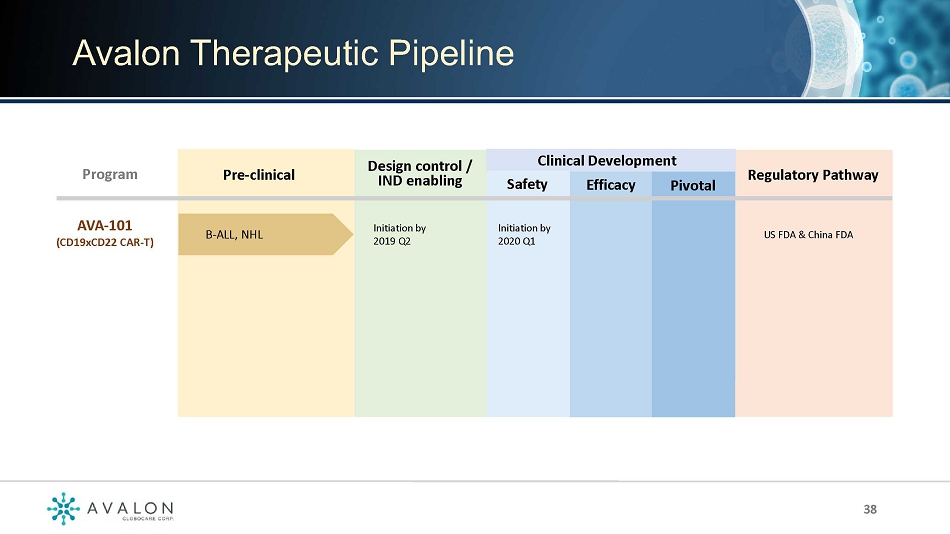 Avalon Therapeutic Pipeline

| Program | Pre-clinical | Design control / IND enabling | Clinical Development: Safety | Clinical Development: Efficacy | Clinical Development: Pivotal | Regulatory Pathway |
|---|---|---|---|---|---|---|
| AVA-101 (CD19xCD22 CAR-T) | B-ALL, NHL | Initiation by 2019 Q2 | Initiation by 2020 Q1 | | | US FDA & China FDA |

AVALON GLOBOCARE CORP.

38